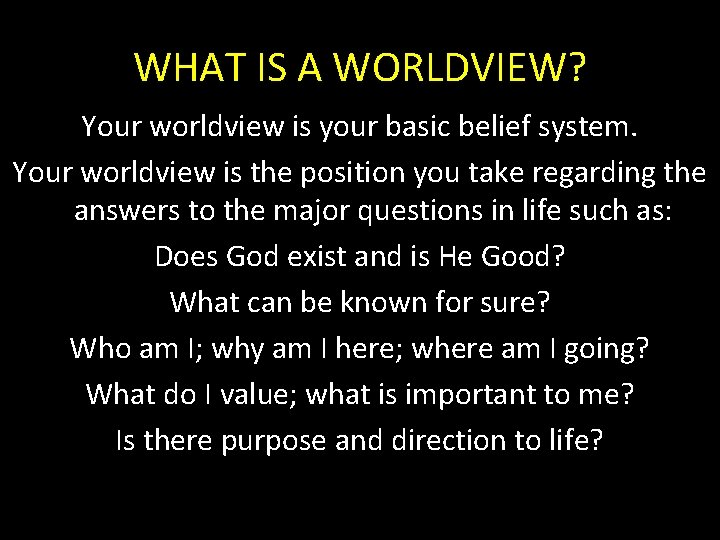 WHAT IS A WORLDVIEW?

Your worldview is your basic belief system.

Your worldview is the position you take regarding the answers to the major questions in life such as:

Does God exist and is He Good?

What can be known for sure?

Who am I; why am I here; where am I going?

What do I value; what is important to me?

Is there purpose and direction to life?